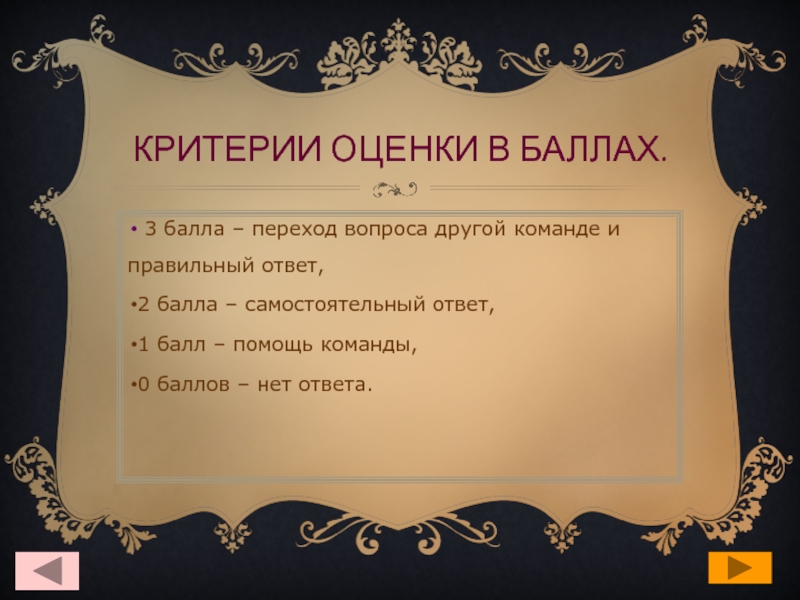 КРИТЕРИИ ОЦЕНКИ В БАЛЛАХ.

• 3 балла – переход вопроса другой команде и правильный ответ,

•2 балла – самостоятельный ответ,

•1 балл – помощь команды,

•0 баллов – нет ответа.